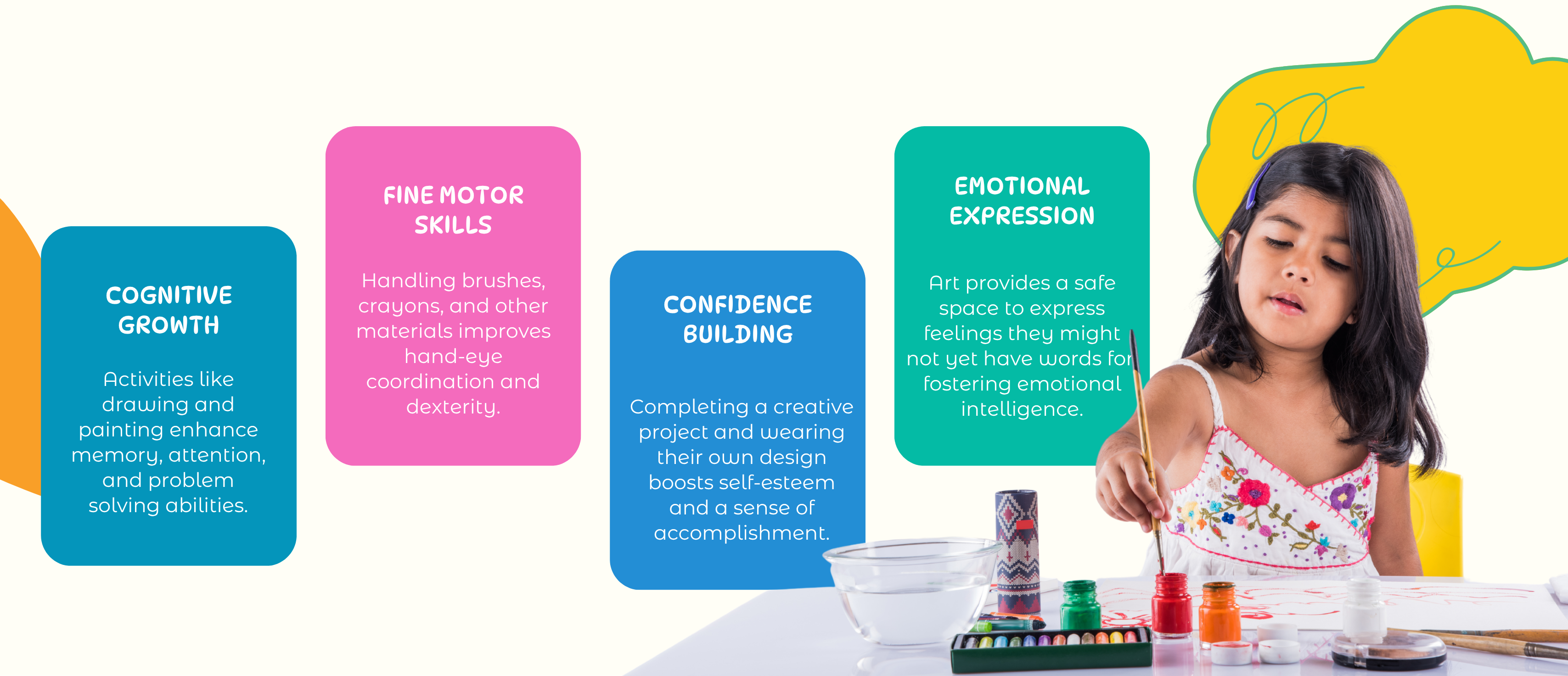 COGNITIVE GROWTH

Activities like drawing and painting enhance memory, attention, and problem solving abilities.

FINE MOTOR SKILLS

Handling brushes, crayons, and other materials improves hand-eye coordination and dexterity.

CONFIDENCE BUILDING

Completing a creative project and wearing their own design boosts self-esteem and a sense of accomplishment.

EMOTIONAL EXPRESSION

Art provides a safe space to express feelings they might not yet have words for fostering emotional intelligence.